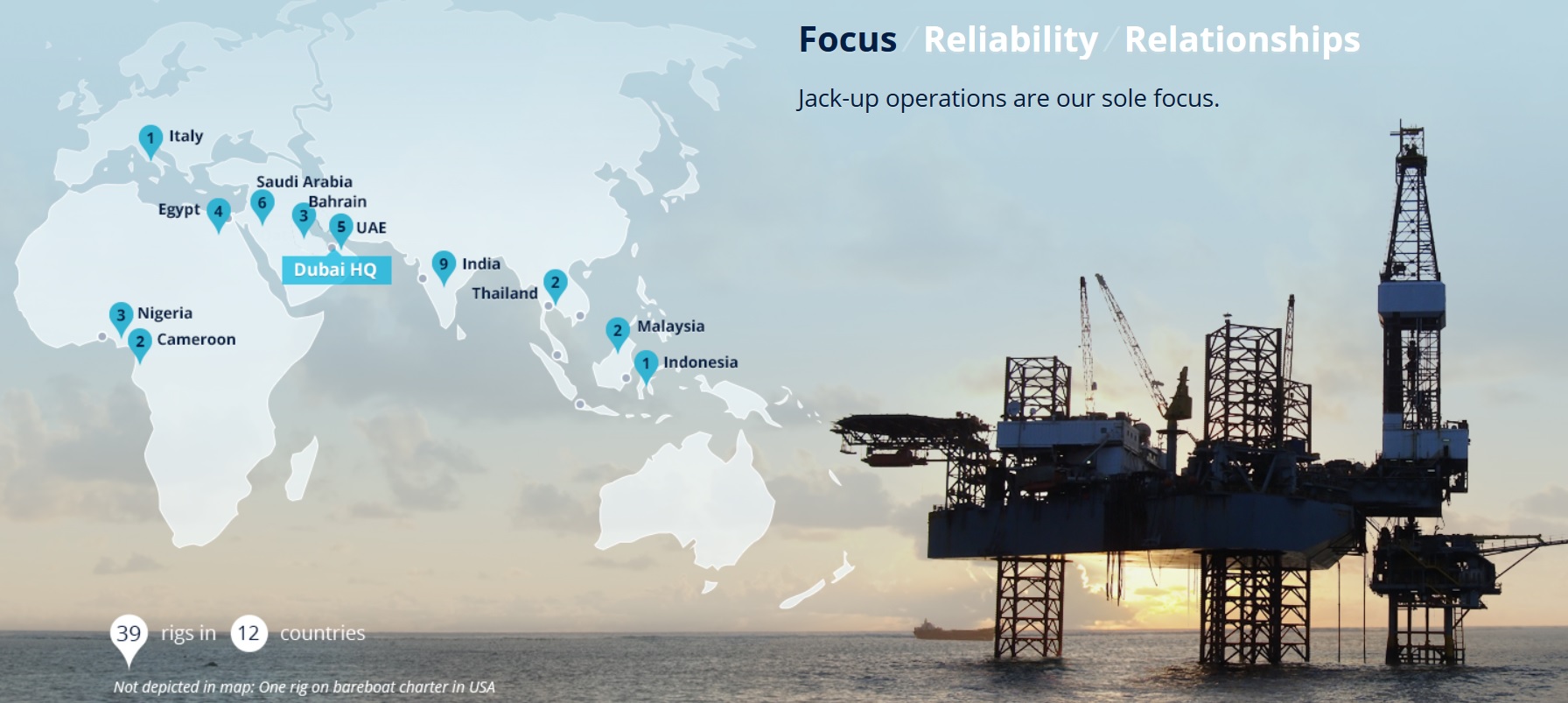 Focus / Reliability / Relationships

Jack-up operations are our sole focus.

1 Italy
Saudi Arabia
Bahrain
Egypt 4
6
3
5 UAE
Dubai HQ
9 India
Thailand
2
3 Nigeria
2 Cameroon
2 Malaysia
1 Indonesia

39 rigs in 12 countries

Not depicted in map: One rig on bareboat charter in USA